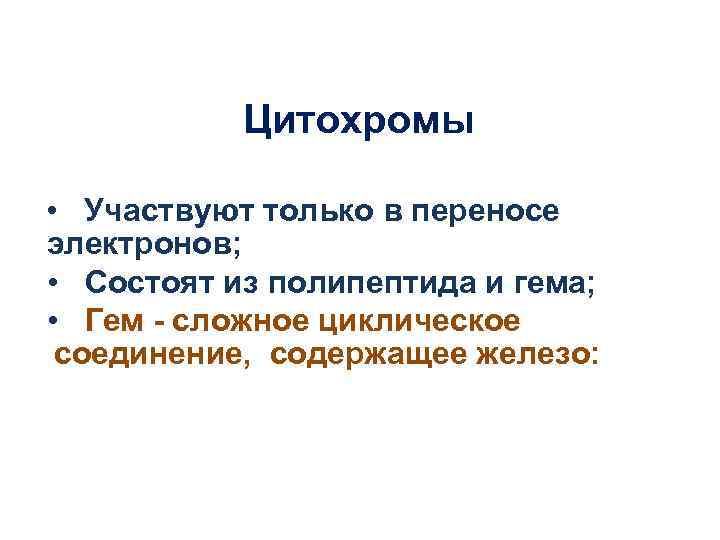 Цитохромы

• Участвуют только в переносе электронов;
• Состоят из полипептида и гема;
• Гем - сложное циклическое соединение, содержащее железо: